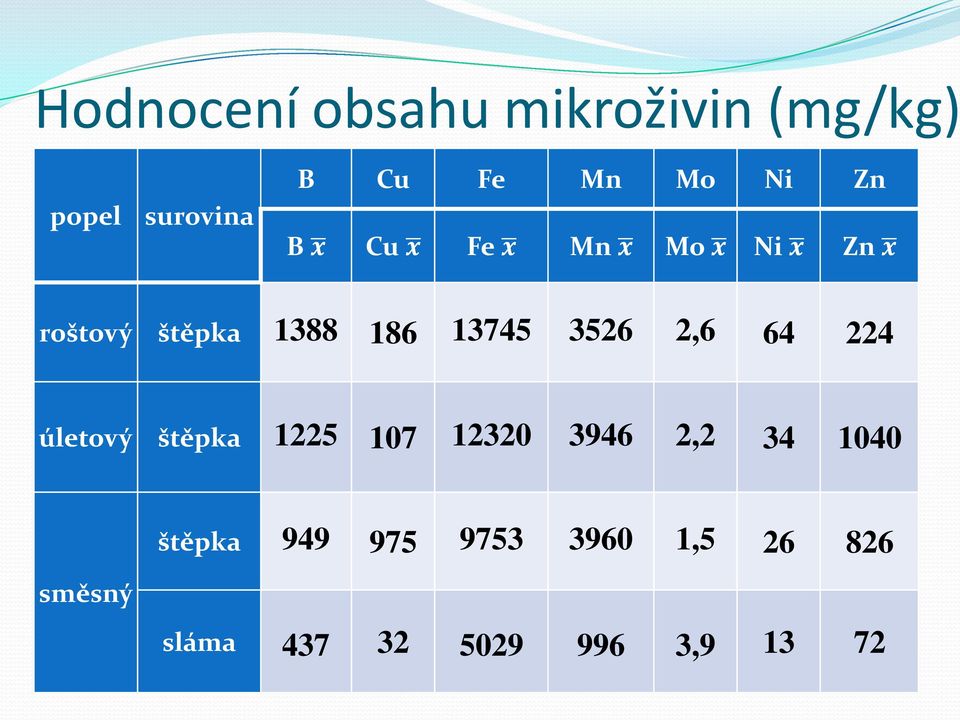 Hodnocení obsahu mikroživin (mg/kg)

| popel | surovina | B | Cu | Fe | Mn | Mo | Ni | Zn |
|---|---|---|---|---|---|---|---|---|
| | | B $\bar{x}$ | Cu $\bar{x}$ | Fe $\bar{x}$ | Mn $\bar{x}$ | Mo $\bar{x}$ | Ni $\bar{x}$ | Zn $\bar{x}$ |
| roštový | štěpka | 1388 | 186 | 13745 | 3526 | 2,6 | 64 | 224 |
| úletový | štěpka | 1225 | 107 | 12320 | 3946 | 2,2 | 34 | 1040 |
| směsný | štěpka | 949 | 975 | 9753 | 3960 | 1,5 | 26 | 826 |
| | sláma | 437 | 32 | 5029 | 996 | 3,9 | 13 | 72 |